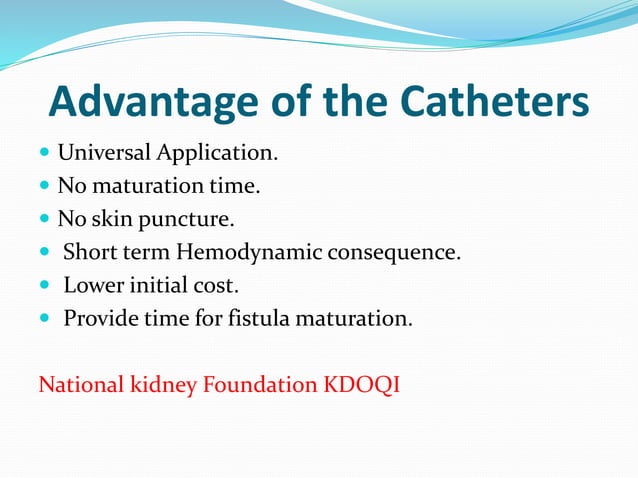 Advantage of the Catheters

- Universal Application.
- No maturation time.
- No skin puncture.
- Short term Hemodynamic consequence.
- Lower initial cost.
- Provide time for fistula maturation.

National kidney Foundation KDOQI